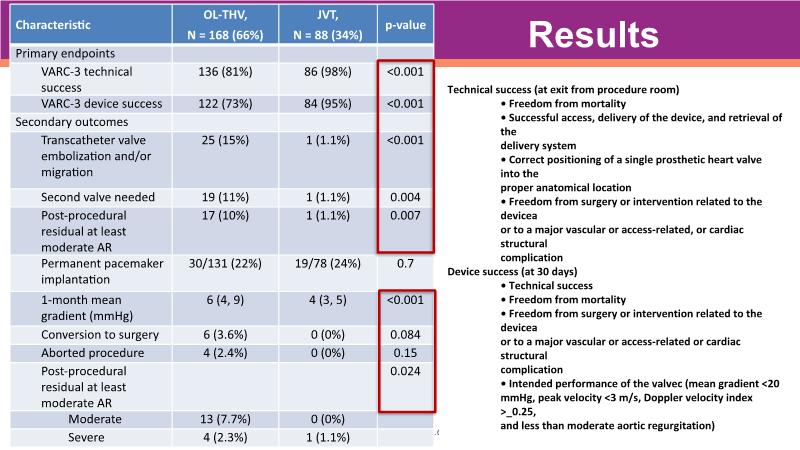 | Characteristic | OL-THV, N = 168 (66%) | JVT, N = 88 (34%) | p-value |
|---|---|---|---|
| Primary endpoints | | | |
| VARC-3 technical success | 136 (81%) | 86 (98%) | <0.001 |
| VARC-3 device success | 122 (73%) | 84 (95%) | <0.001 |
| Secondary outcomes | | | |
| Transcatheter valve embolization and/or migration | 25 (15%) | 1 (1.1%) | <0.001 |
| Second valve needed | 19 (11%) | 1 (1.1%) | 0.004 |
| Post-procedural residual at least moderate AR | 17 (10%) | 1 (1.1%) | 0.007 |
| Permanent pacemaker implantation | 30/131 (22%) | 19/78 (24%) | 0.7 |
| 1-month mean gradient (mmHg) | 6 (4, 9) | 4 (3, 5) | <0.001 |
| Conversion to surgery | 6 (3.6%) | 0 (0%) | 0.084 |
| Aborted procedure | 4 (2.4%) | 0 (0%) | 0.15 |
| Post-procedural residual at least moderate AR | | | 0.024 |
| Moderate | 13 (7.7%) | 0 (0%) | |
| Severe | 4 (2.3%) | 1 (1.1%) | |

Results

Technical success (at exit from procedure room)
• Freedom from mortality
• Successful access, delivery of the device, and retrieval of the delivery system
• Correct positioning of a single prosthetic heart valve into the proper anatomical location
• Freedom from surgery or intervention related to the devicea or to a major vascular or access-related, or cardiac structural complication
Device success (at 30 days)
• Technical success
• Freedom from mortality
• Freedom from surgery or intervention related to the devicea or to a major vascular or access-related or cardiac structural complication
• Intended performance of the valvec (mean gradient <20 mmHg, peak velocity <3 m/s, Doppler velocity index >_0.25, and less than moderate aortic regurgitation)